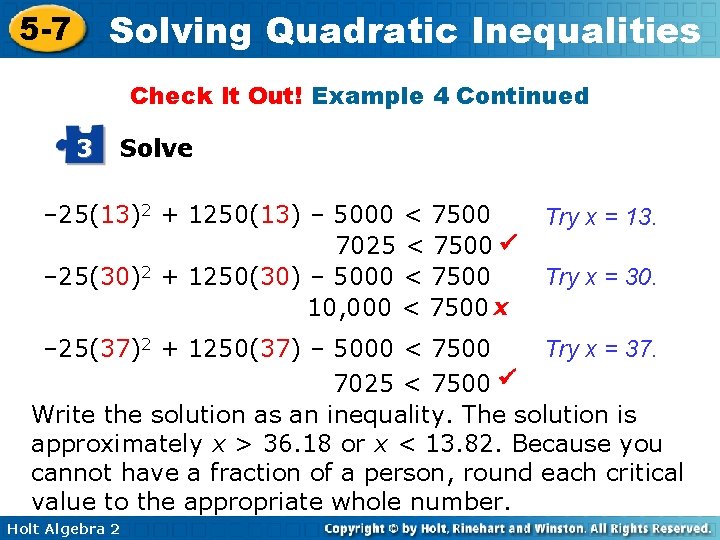 5-7 Solving Quadratic Inequalities

Check It Out! Example 4 Continued

3 Solve

$-25(13)^2 + 1250(13) - 5000 < 7500$ Try $x = 13$.

$7025 < 7500$ ✓

$-25(30)^2 + 1250(30) - 5000 < 7500$ Try $x = 30$.

$10,000 < 7500$ x

$-25(37)^2 + 1250(37) - 5000 < 7500$ Try $x = 37$.

$7025 < 7500$ ✓

Write the solution as an inequality. The solution is approximately $x > 36.18$ or $x < 13.82$. Because you cannot have a fraction of a person, round each critical value to the appropriate whole number.

Holt Algebra 2

Copyright © by Holt, Rinehart and Winston. All Rights Reserved.